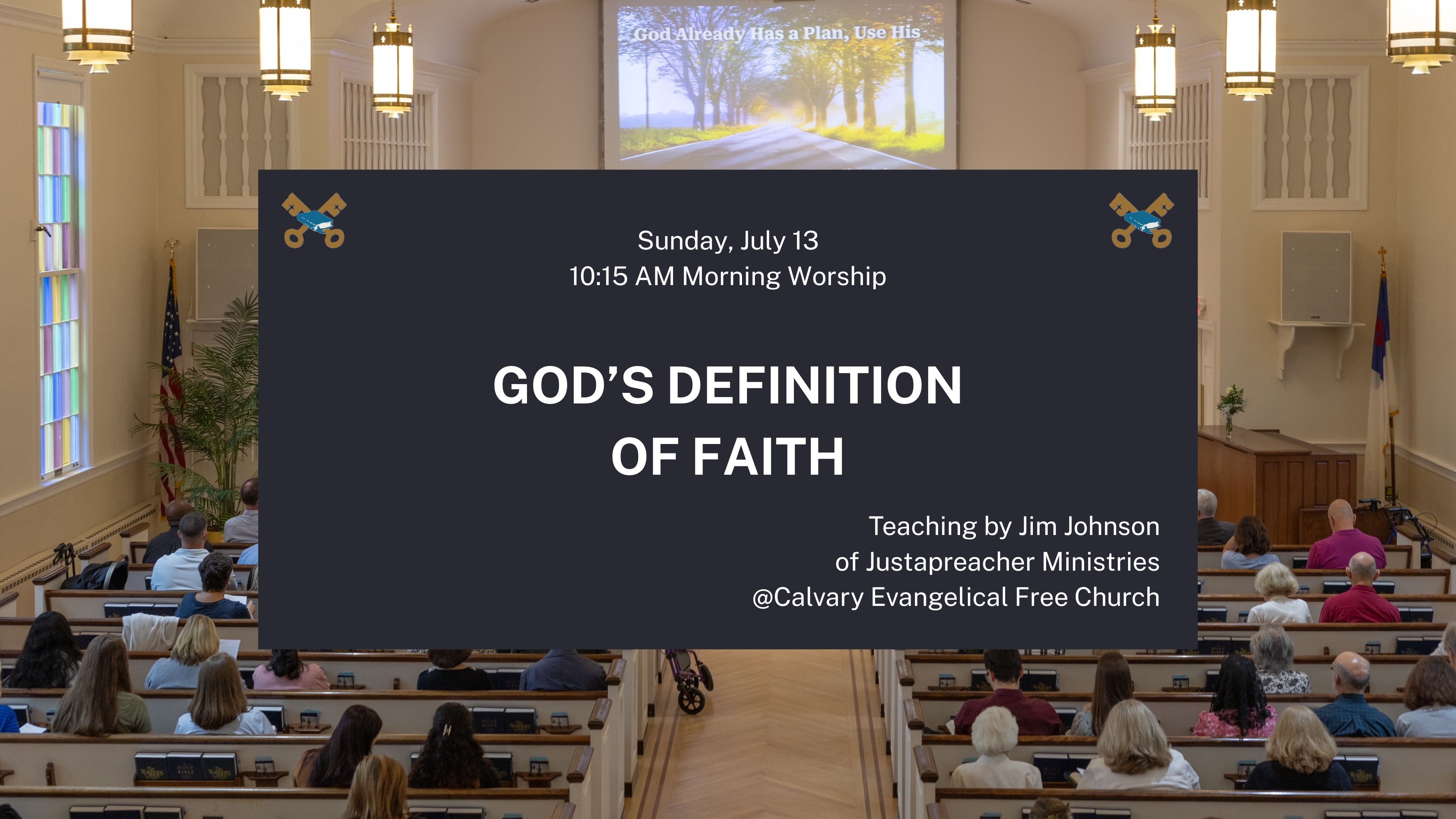 God Already Has a Plan, Use His

Sunday, July 13
10:15 AM Morning Worship

GOD'S DEFINITION OF FAITH

Teaching by Jim Johnson
of Justapreacher Ministries
@Calvary Evangelical Free Church